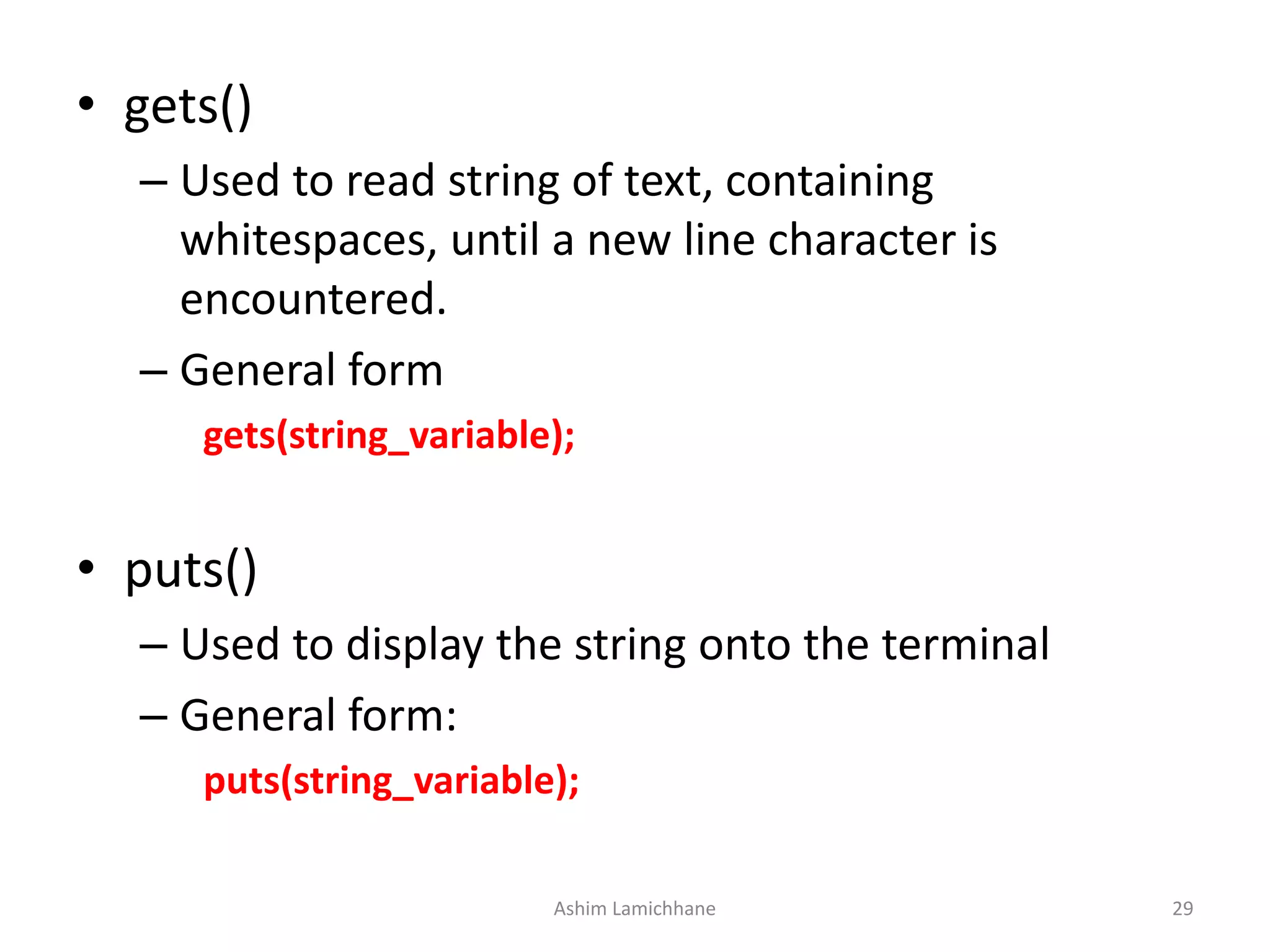 • gets()

– Used to read string of text, containing whitespaces, until a new line character is encountered.

– General form

gets(string_variable);

• puts()

– Used to display the string onto the terminal

– General form:

puts(string_variable);

Ashim Lamichhane

29